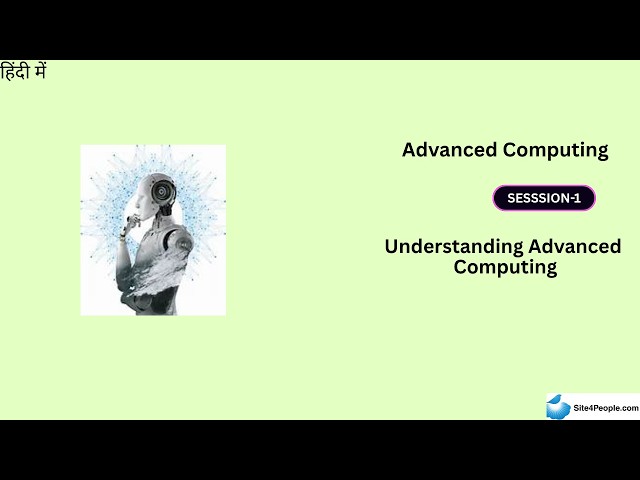 हिंदी में

Advanced Computing

SESSSION-1

Understanding Advanced Computing

Site4People.com